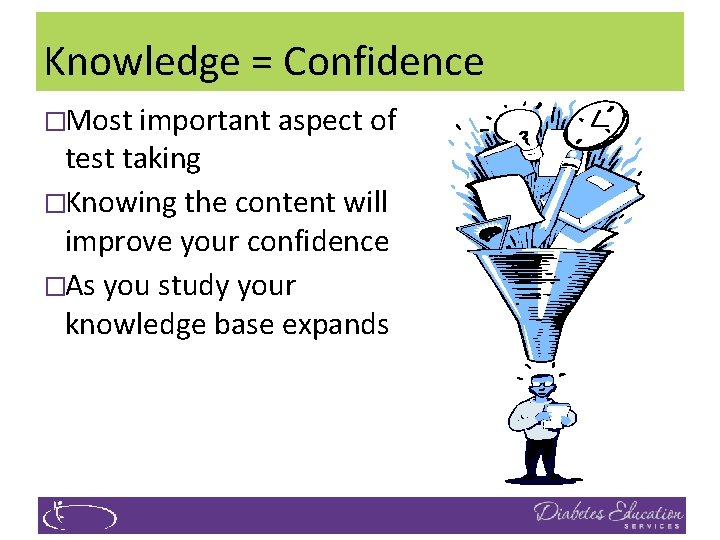 Knowledge = Confidence

□Most important aspect of test taking

□Knowing the content will improve your confidence

□As you study your knowledge base expands

Diabetes Education SERVICES